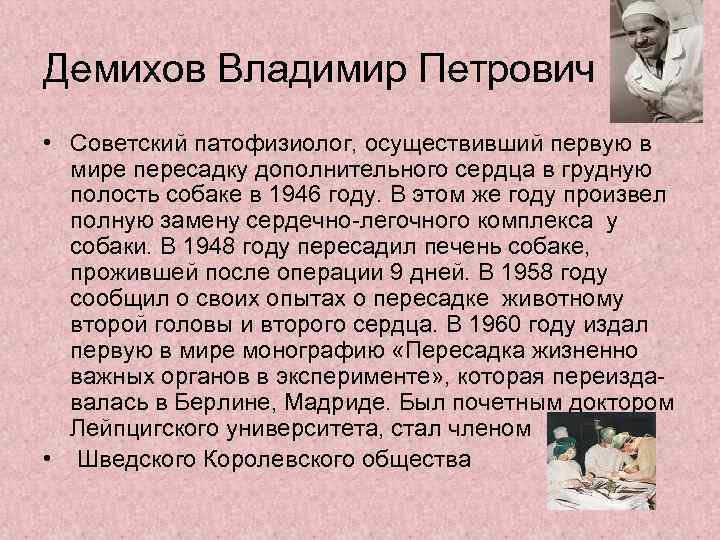 Демихов Владимир Петрович

• Советский патофизиолог, осуществивший первую в мире пересадку дополнительного сердца в грудную полость собаке в 1946 году. В этом же году произвел полную замену сердечно-легочного комплекса у собаки. В 1948 году пересадил печень собаке, прожившей после операции 9 дней. В 1958 году сообщил о своих опытах о пересадке животному второй головы и второго сердца. В 1960 году издал первую в мире монографию «Пересадка жизненно важных органов в эксперименте», которая переиздавалась в Берлине, Мадриде. Был почетным доктором Лейпцигского университета, стал членом

• Шведского Королевского общества